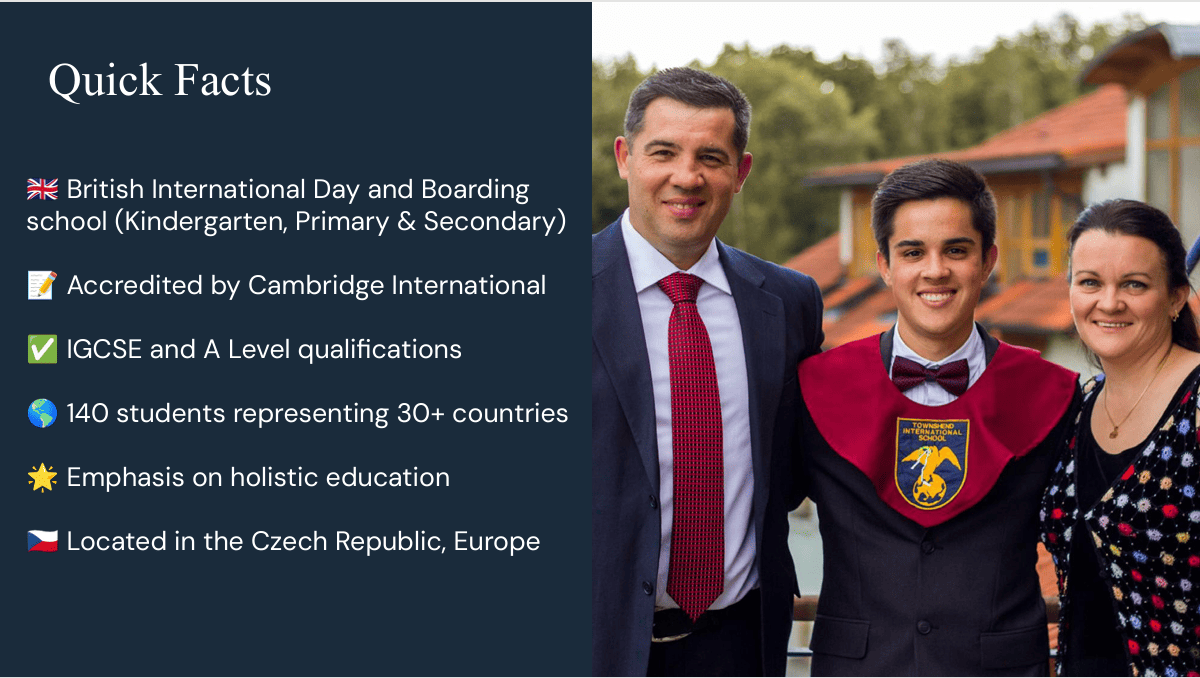 Quick Facts

🇬🇧 British International Day and Boarding school (Kindergarten, Primary & Secondary)

📝 Accredited by Cambridge International

✅ IGCSE and A Level qualifications

🌎 140 students representing 30+ countries

🌟 Emphasis on holistic education

🇨🇿 Located in the Czech Republic, Europe

TOWNSHEND INTERNATIONAL SCHOOL